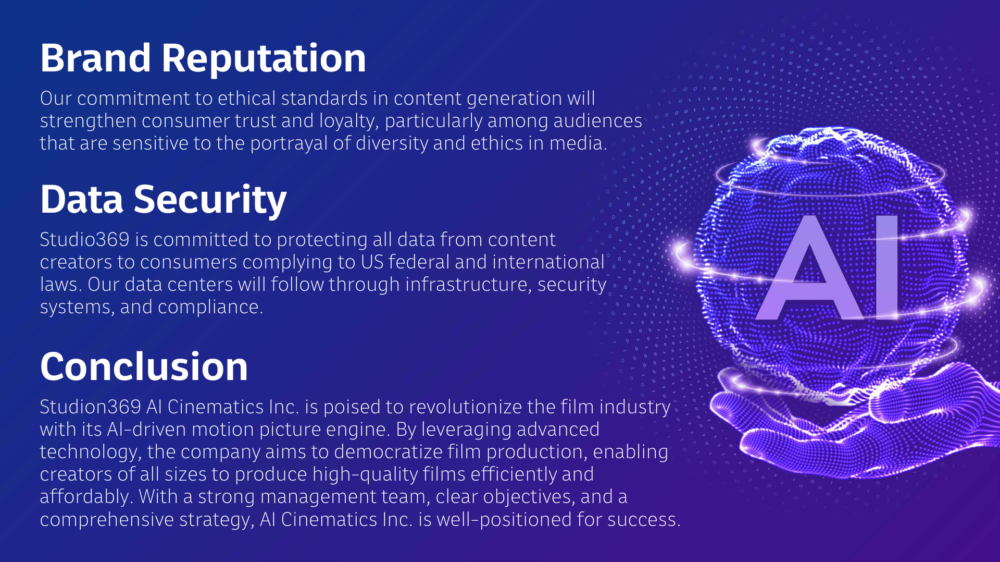 Brand Reputation

Our commitment to ethical standards in content generation will strengthen consumer trust and loyalty, particularly among audiences that are sensitive to the portrayal of diversity and ethics in media.

Data Security

Studio369 is committed to protecting all data from content creators to consumers complying to US federal and international laws. Our data centers will follow through infrastructure, security systems, and compliance.

Conclusion

Studion369 AI Cinematics Inc. is poised to revolutionize the film industry with its AI-driven motion picture engine. By leveraging advanced technology, the company aims to democratize film production, enabling creators of all sizes to produce high-quality films efficiently and affordably. With a strong management team, clear objectives, and a comprehensive strategy, AI Cinematics Inc. is well-positioned for success.

AI